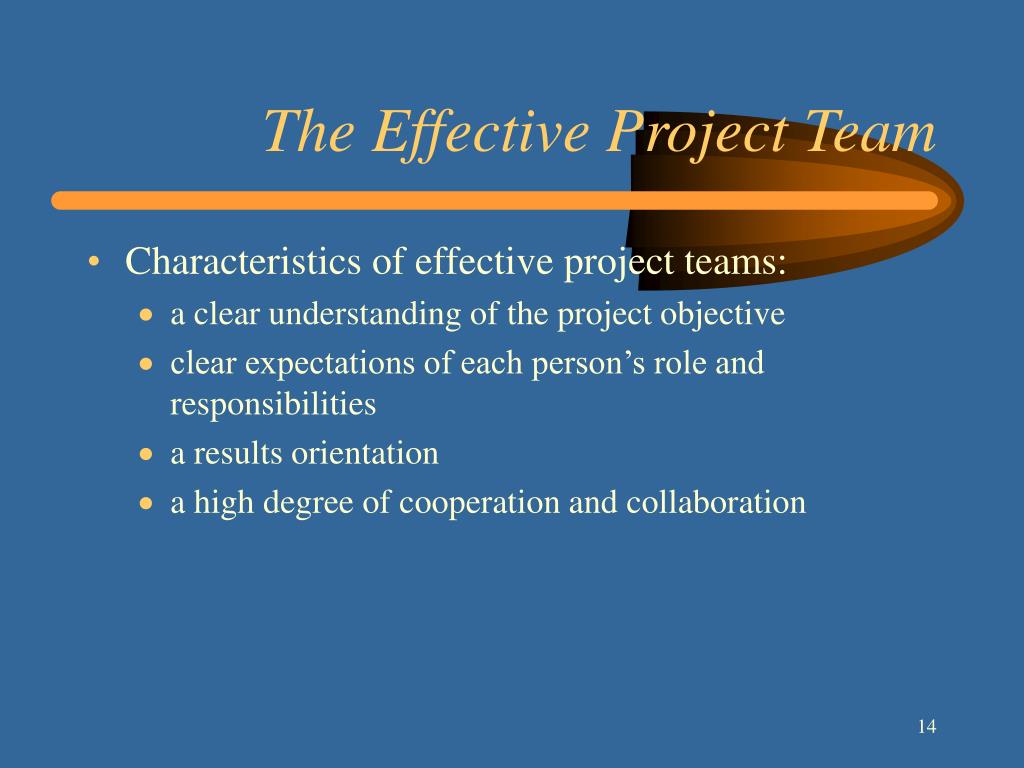 The Effective Project Team

• Characteristics of effective project teams:
  • a clear understanding of the project objective
  • clear expectations of each person’s role and responsibilities
  • a results orientation
  • a high degree of cooperation and collaboration

14